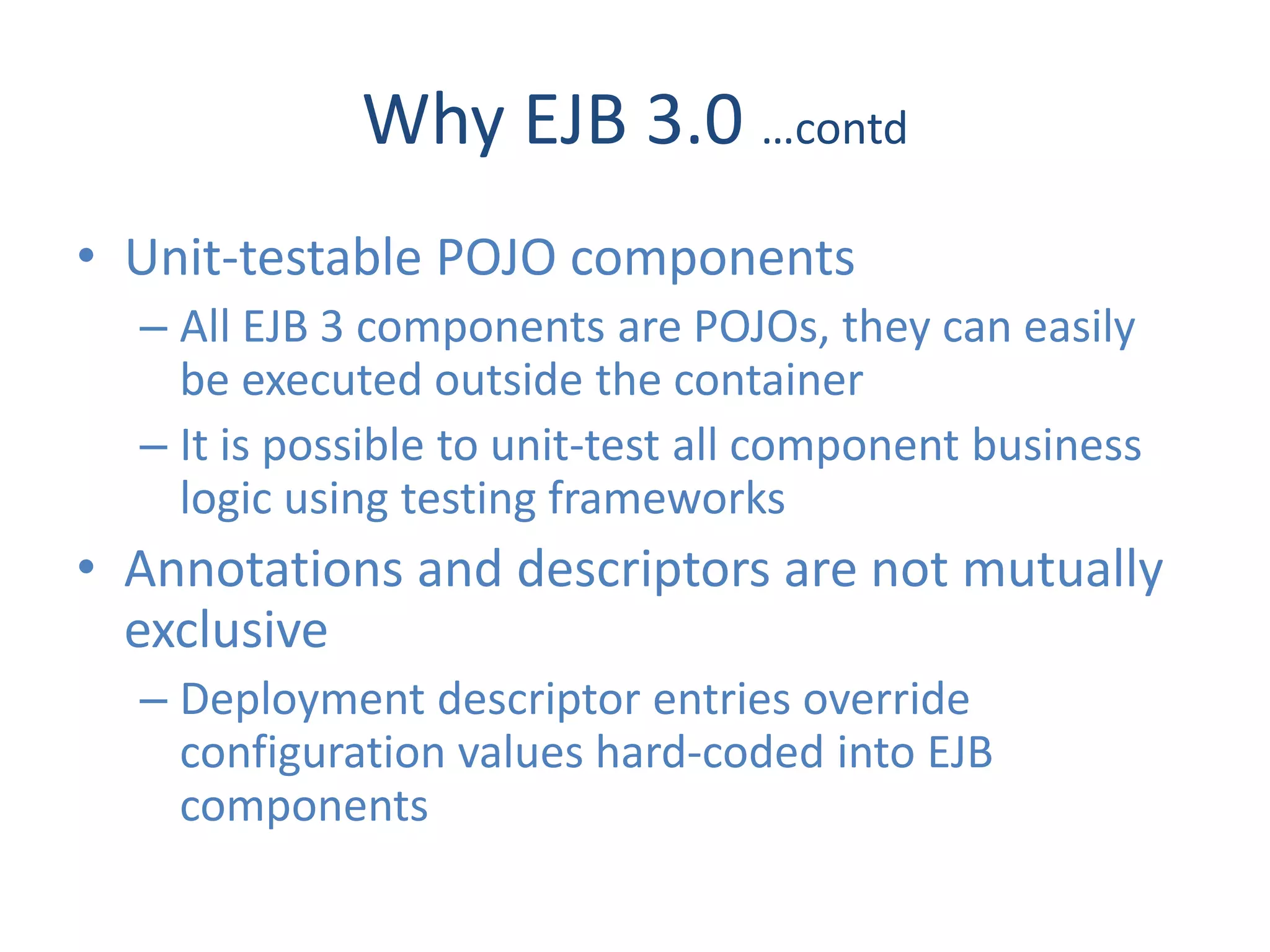 Why EJB 3.0 ...contd

• Unit-testable POJO components
– All EJB 3 components are POJOs, they can easily be executed outside the container
– It is possible to unit-test all component business logic using testing frameworks

• Annotations and descriptors are not mutually exclusive
– Deployment descriptor entries override configuration values hard-coded into EJB components